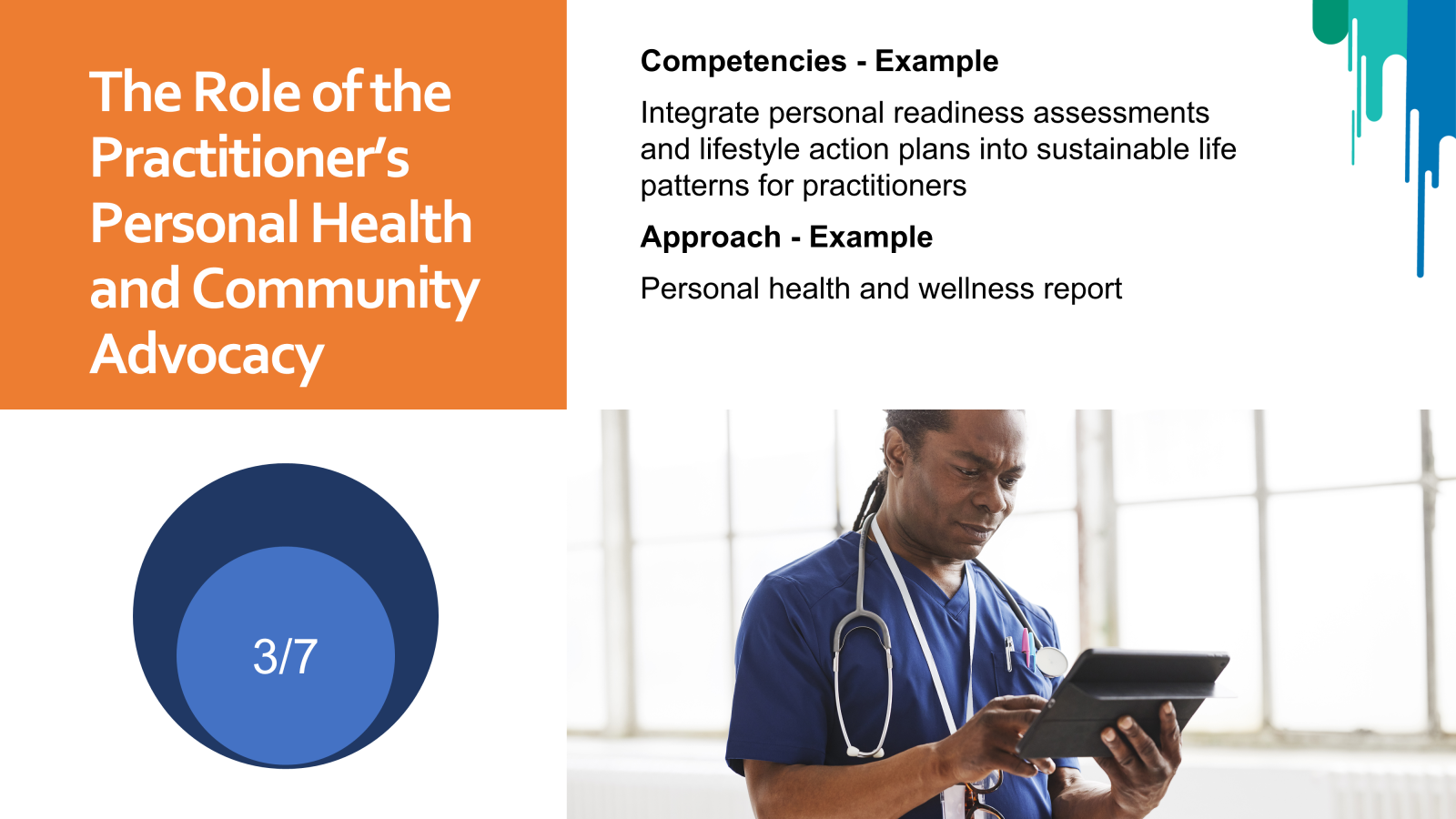 The Role of the Practitioner's Personal Health and Community Advocacy

Competencies - Example

Integrate personal readiness assessments and lifestyle action plans into sustainable life patterns for practitioners

Approach - Example

Personal health and wellness report

3/7